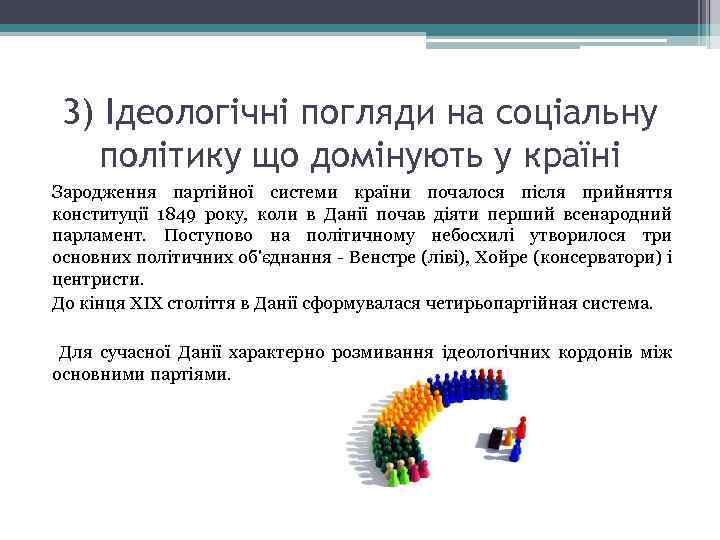 3) Ідеологічні погляди на соціальну політику що домінують у країні

Зародження партійної системи країни почалося після прийняття конституції 1849 року, коли в Данії почав діяти перший всенародний парламент. Поступово на політичному небосхилі утворилося три основних політичних об'єднання - Венстре (ліві), Хойре (консерватори) і центристи.

До кінця XIX століття в Данії сформувалася четирьопартійная система.

Для сучасної Данії характерно розмивання ідеологічних кордонів між основними партіями.